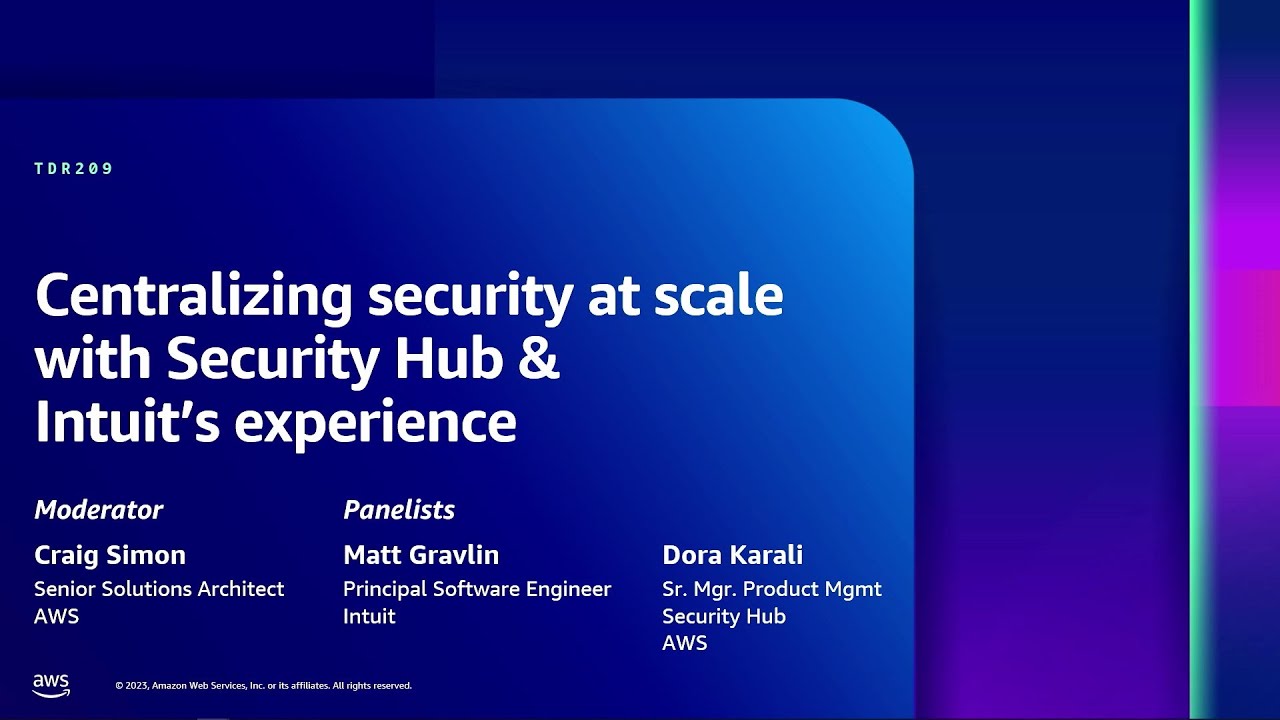 TDR209

Centralizing security at scale with Security Hub & Intuit's experience

Moderator

Craig Simon
Senior Solutions Architect
AWS

Panelists

Matt Gravlin
Principal Software Engineer
Intuit

Dora Karali
Sr. Mgr. Product Mgmt
Security Hub
AWS

aws

© 2023, Amazon Web Services, Inc. or its affiliates. All rights reserved.